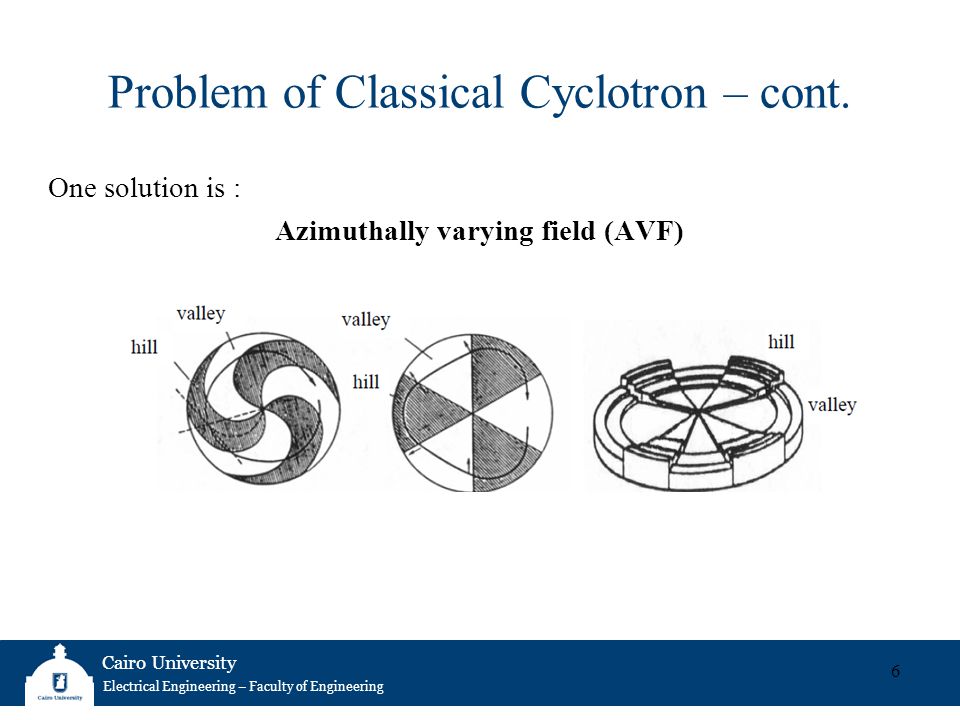 Problem of Classical Cyclotron – cont.

One solution is :

Azimuthally varying field (AVF)

valley
hill
valley
hill
hill
valley

Cairo University
Cairo University
Electrical Engineering – Faculty of Engineering

6